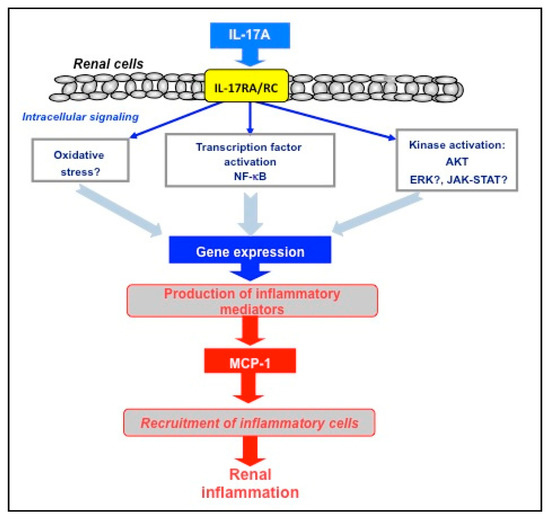 IL-17A

Renal cells

IL-17RA/RC

Intracellular signaling

Oxidative stress?

Transcription factor activation
NF-κB

Kinase activation:
AKT
ERK?, JAK-STAT?

Gene expression

Production of inflammatory mediators

MCP-1

Recruitment of inflammatory cells

Renal inflammation